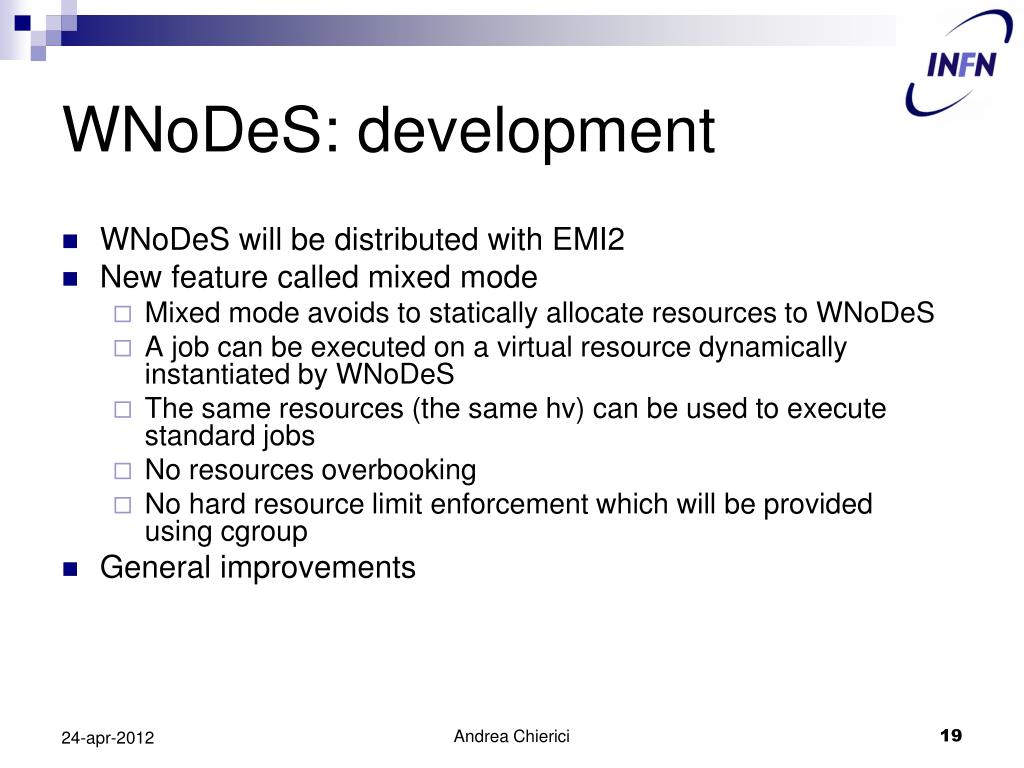 INFN

WNoDeS: development

WNoDeS will be distributed with EMI2

New feature called mixed mode

Mixed mode avoids to statically allocate resources to WNoDeS

A job can be executed on a virtual resource dynamically instantiated by WNoDeS

The same resources (the same hv) can be used to execute standard jobs

No resources overbooking

No hard resource limit enforcement which will be provided using cgroup

General improvements

24-apr-2012

Andrea Chierici

19